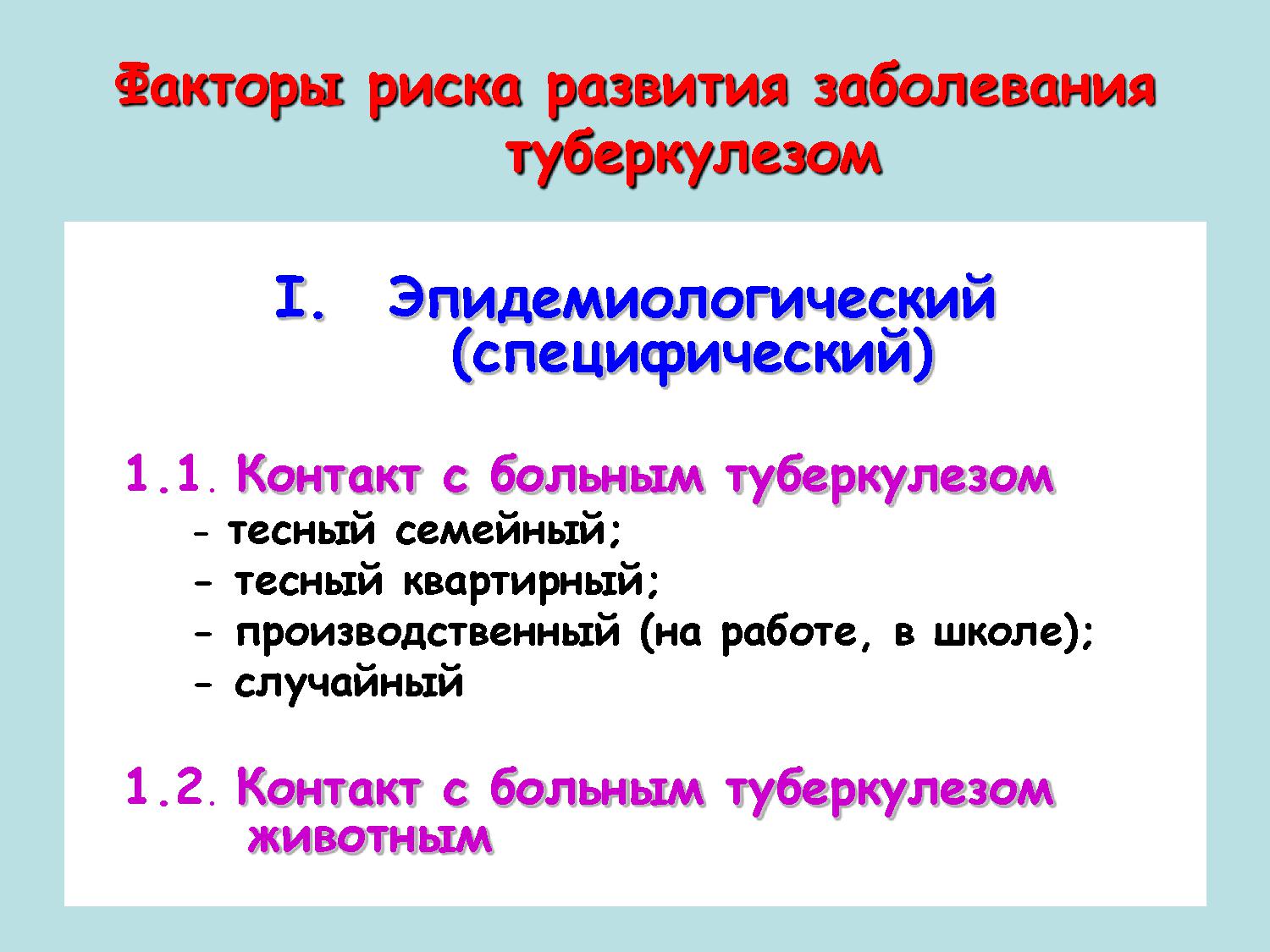 Факторы риска развития заболевания туберкулезом

I. Эпидемиологический (специфический)

1.1. Контакт с больным туберкулезом

- тесный семейный;
- тесный квартирный;
- производственный (на работе, в школе);
- случайный

1.2. Контакт с больным туберкулезом животным